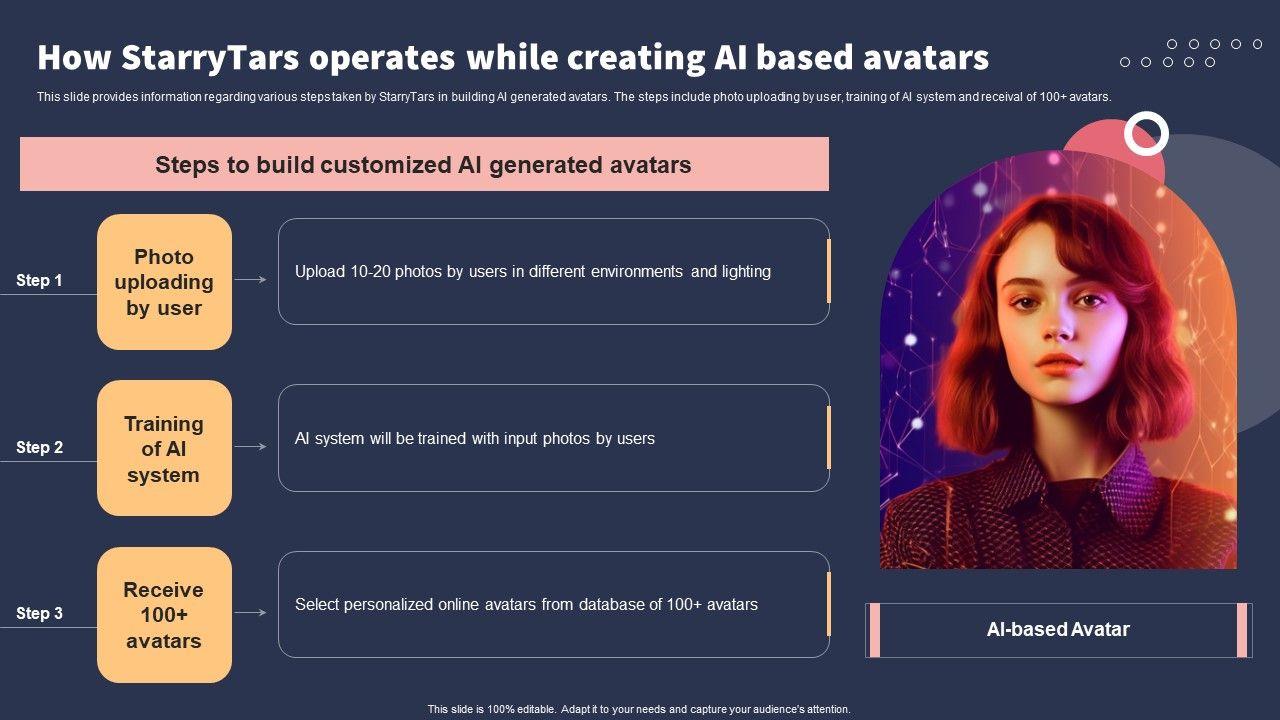 How StarryTars operates while creating AI based avatars

This slide provides information regarding various steps taken by StarryTars in building AI generated avatars. The steps include photo uploading by user, training of AI system and receival of 100+ avatars.

Steps to build customized AI generated avatars

Step 1

Photo uploading by user

Upload 10-20 photos by users in different environments and lighting

Step 2

Training of AI system

AI system will be trained with input photos by users

Step 3

Receive 100+ avatars

Select personalized online avatars from database of 100+ avatars

AI-based Avatar

This slide is 100% editable. Adapt it to your needs and capture your audience's attention.